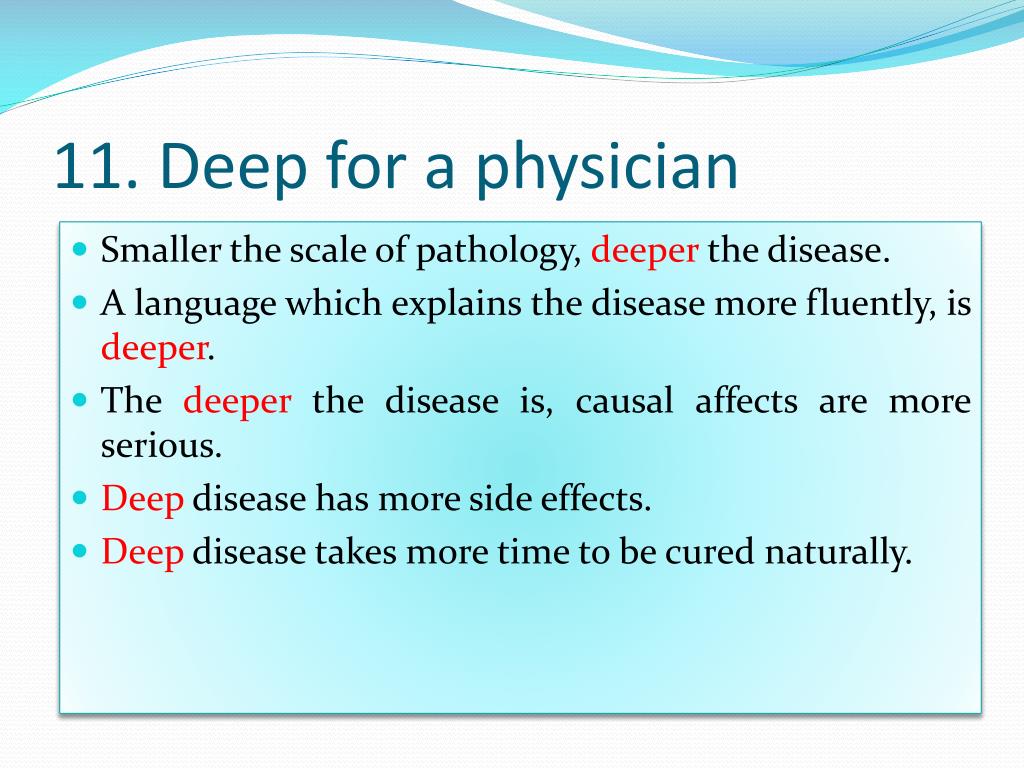 11. Deep for a physician

- Smaller the scale of pathology, deeper the disease.
- A language which explains the disease more fluently, is deeper.
- The deeper the disease is, causal affects are more serious.
- Deep disease has more side effects.
- Deep disease takes more time to be cured naturally.